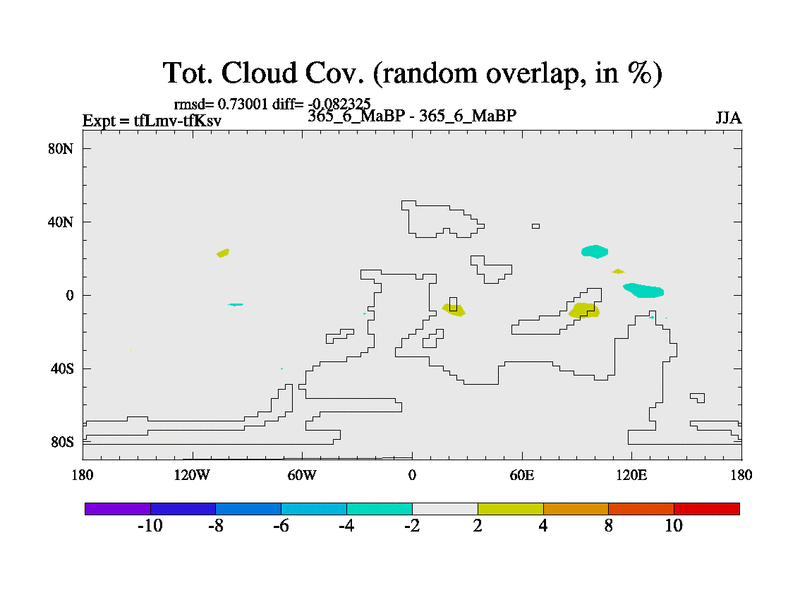 Tot. Cloud Cov. (random overlap, in %)

rmsd= 0.73001 diff= -0.082325

Expt = tfLmv-tfKsv

365_6_MaBP - 365_6_MaBP

JJA

80N
40N
0
40S
80S

180
120W
60W
0
60E
120E
180

-10
-8
-6
-4
-2
2
4
8
10